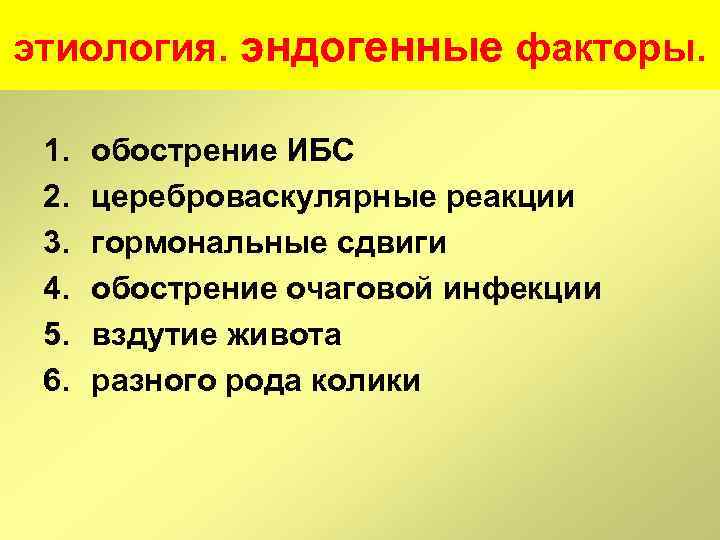 этиология. эндогенные факторы.

1. обострение ИБС
2. цереброваскулярные реакции
3. гормональные сдвиги
4. обострение очаговой инфекции
5. вздутие живота
6. разного рода колики